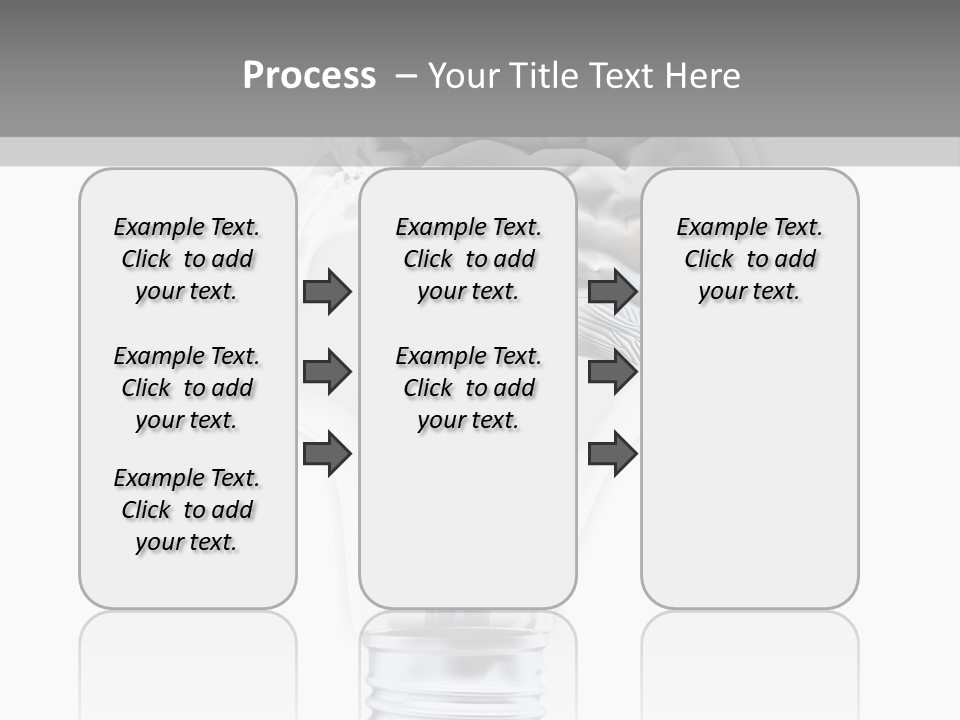 Process – Your Title Text Here

Example Text. Click to add your text.

Example Text. Click to add your text.

Example Text. Click to add your text.

Example Text. Click to add your text.

Example Text. Click to add your text.

Example Text. Click to add your text.